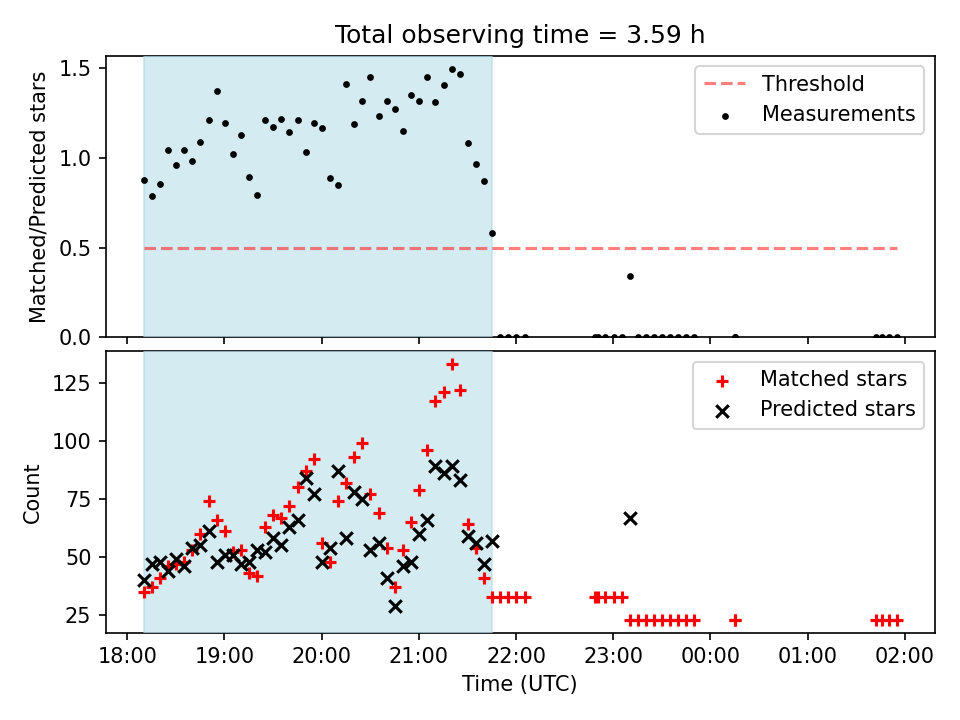 Total observing time = 3.59 h

Matched/Predicted stars

1.5
1.0
0.5
0.0

Threshold
Measurements

Count

125
100
75
50
25

Matched stars
Predicted stars

18:00 19:00 20:00 21:00 22:00 23:00 00:00 01:00 02:00

Time (UTC)